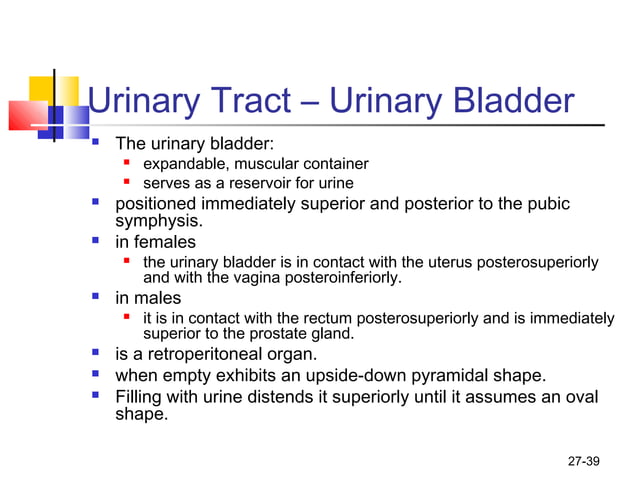 Urinary Tract – Urinary Bladder

- The urinary bladder:
  - expandable, muscular container
  - serves as a reservoir for urine
- positioned immediately superior and posterior to the pubic symphysis.
- in females
  - the urinary bladder is in contact with the uterus posterosuperiorly and with the vagina posteroinferiorly.
- in males
  - it is in contact with the rectum posterosuperiorly and is immediately superior to the prostate gland.
- is a retroperitoneal organ.
- when empty exhibits an upside-down pyramidal shape.
- Filling with urine distends it superiorly until it assumes an oval shape.

27-39